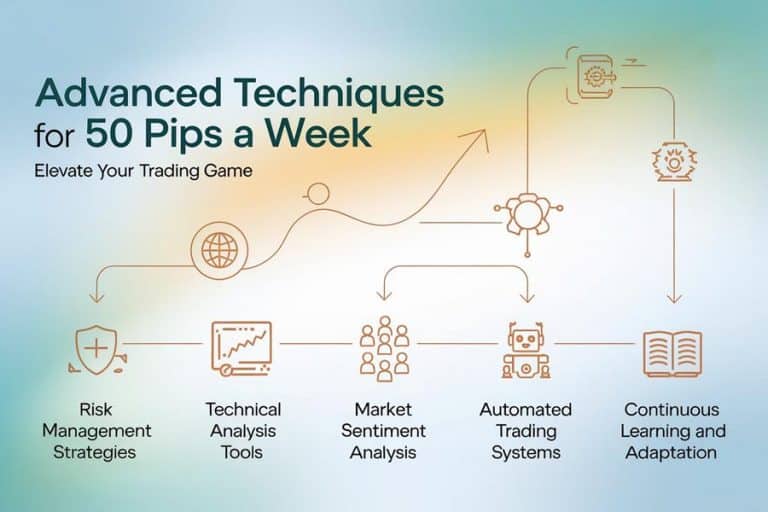 Advanced Techniques for 50 Pips a Week

Elevate Your Trading Game

Risk Management Strategies

Technical Analysis Tools

Market Sentiment Analysis

Automated Trading Systems

Continuous Learning and Adaptation